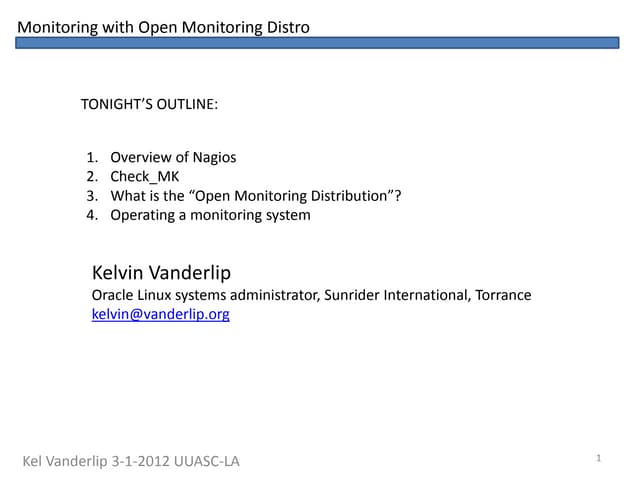 Monitoring with Open Monitoring Distro

TONIGHT'S OUTLINE:

1. Overview of Nagios
2. Check_MK
3. What is the "Open Monitoring Distribution"?
4. Operating a monitoring system

Kelvin Vanderlip
Oracle Linux systems administrator, Sunrider International, Torrance
kelvin@vanderlip.org

Kel Vanderlip 3-1-2012 UUASC-LA

1